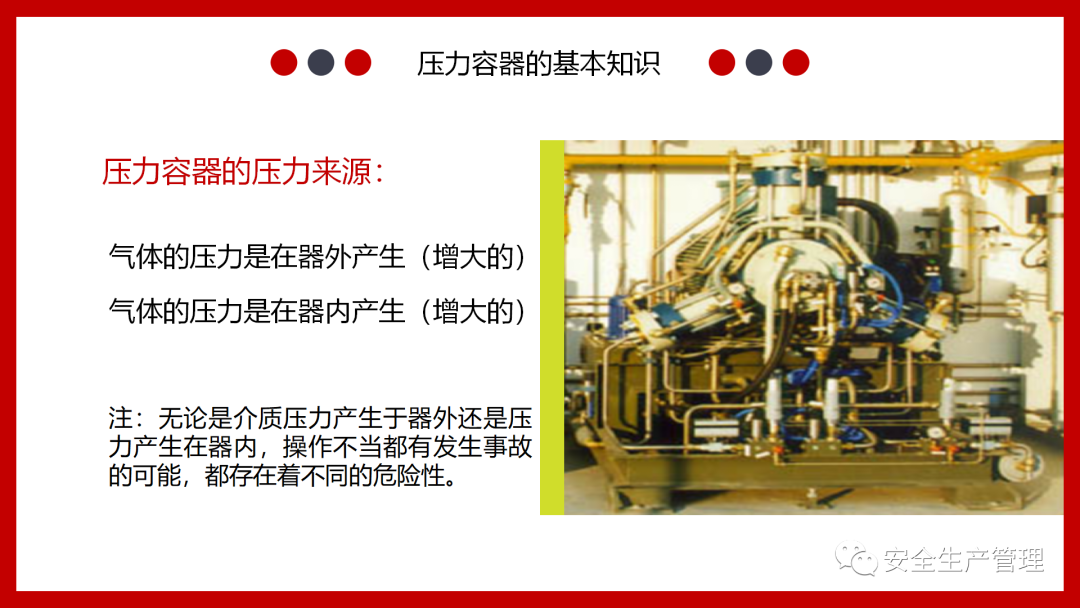 压力容器的基本知识

压力容器的压力来源：

气体的压力是在器外产生（增大的）

气体的压力是在器内产生（增大的）

注：无论是介质压力产生于器外还是压力产生在器内，操作不当都有发生事故的可能，都存在着不同的危险性。

安全生产管理